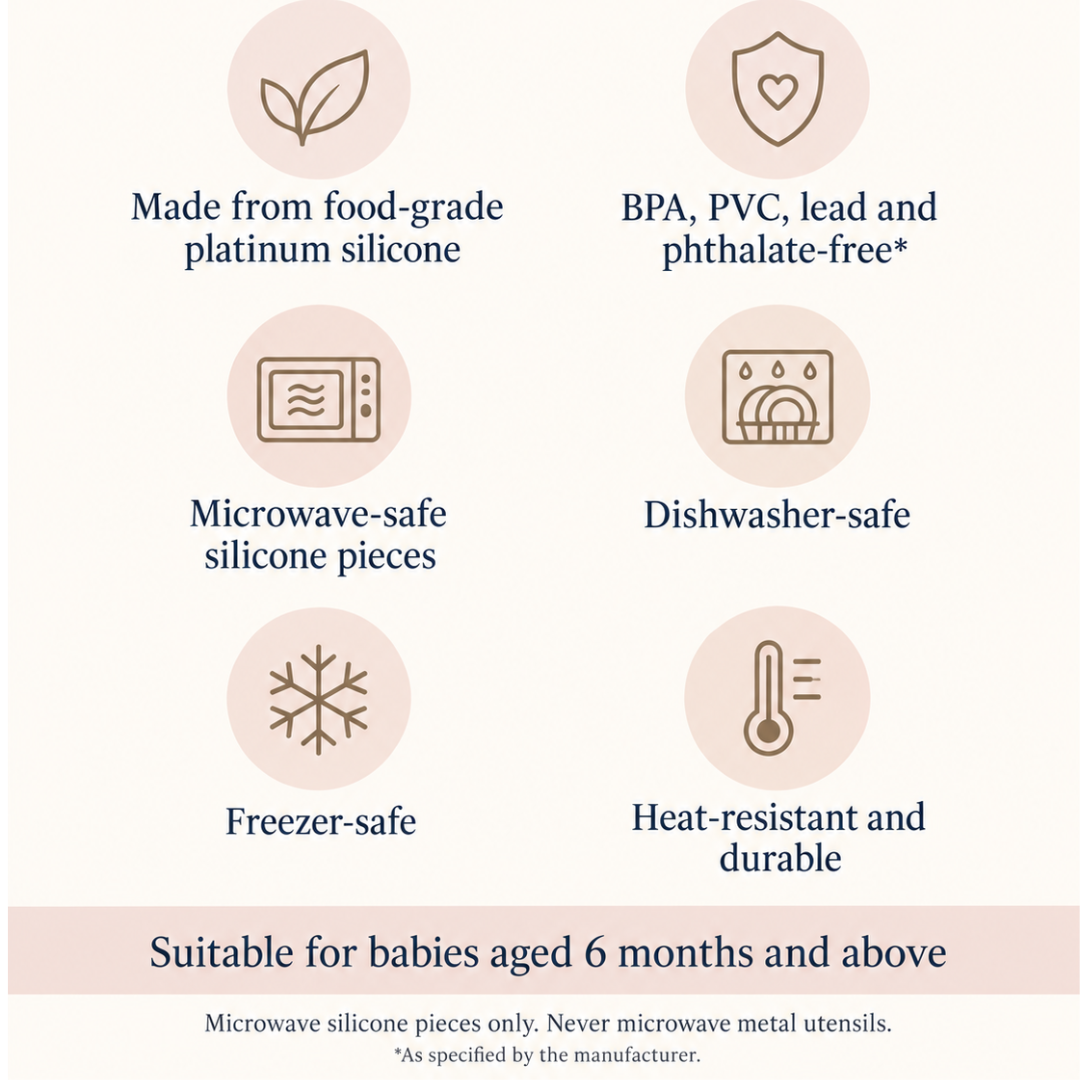 Made from food-grade platinum silicone

BPA, PVC, lead and phthalate-free*

Microwave-safe silicone pieces

Dishwasher-safe

Freezer-safe

Heat-resistant and durable

Suitable for babies aged 6 months and above

Microwave silicone pieces only. Never microwave metal utensils.
*As specified by the manufacturer.